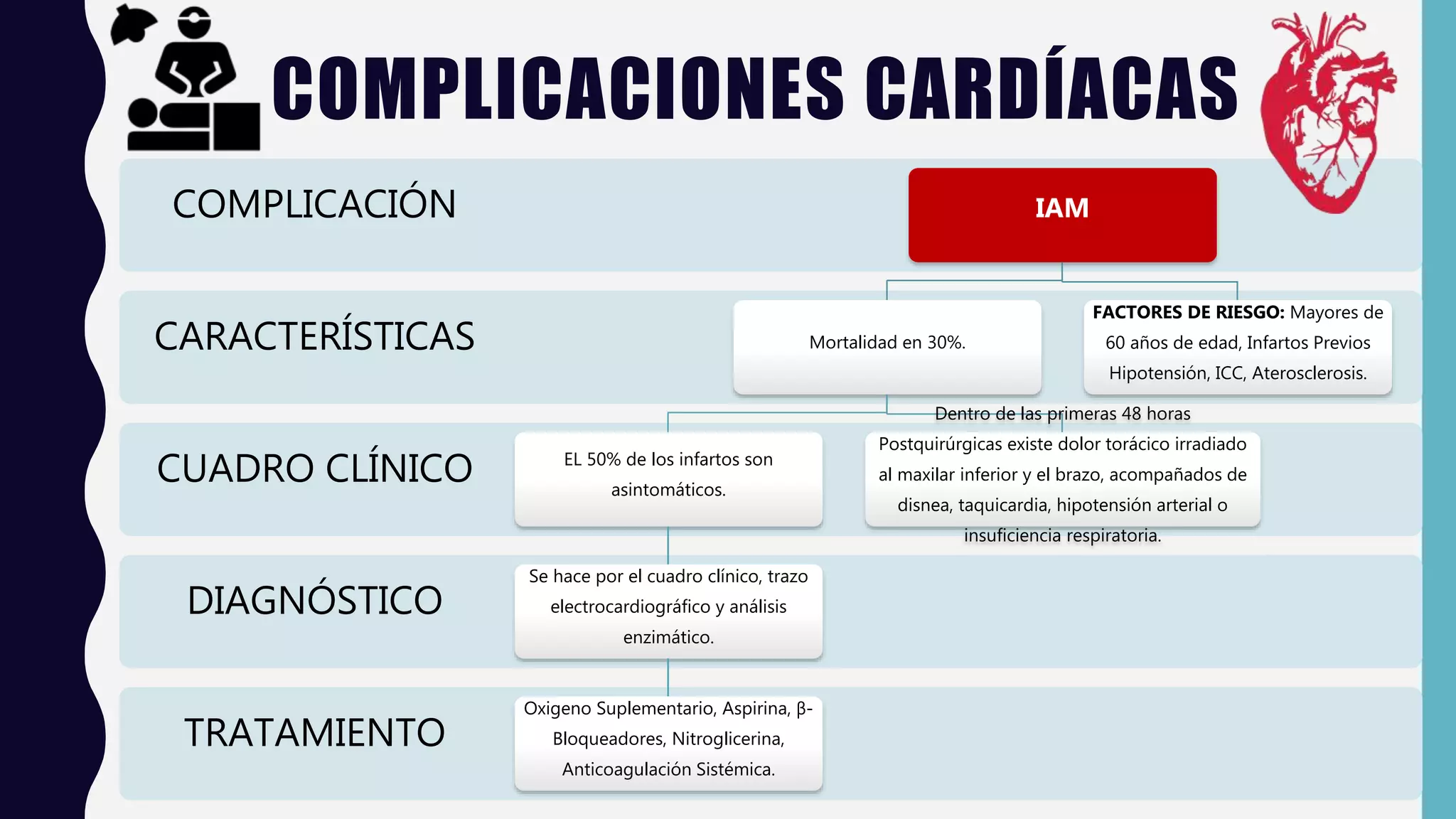 COMPLICACIONES CARDÍACAS

COMPLICACIÓN

IAM

CARACTERÍSTICAS

Mortalidad en 30%.

**FACTORES DE RIESGO:** Mayores de 60 años de edad, Infartos Previos Hipotensión, ICC, Aterosclerosis.

CUADRO CLÍNICO

EL 50% de los infartos son asintomáticos.

Dentro de las primeras 48 horas Postquirúrgicas existe dolor torácico irradiado al maxilar inferior y el brazo, acompañados de disnea, taquicardia, hipotensión arterial o insuficiencia respiratoria.

DIAGNÓSTICO

Se hace por el cuadro clínico, trazo electrocardiográfico y análisis enzimático.

TRATAMIENTO

Oxigeno Suplementario, Aspirina, β-Bloqueadores, Nitroglicerina, Anticoagulación Sistémica.